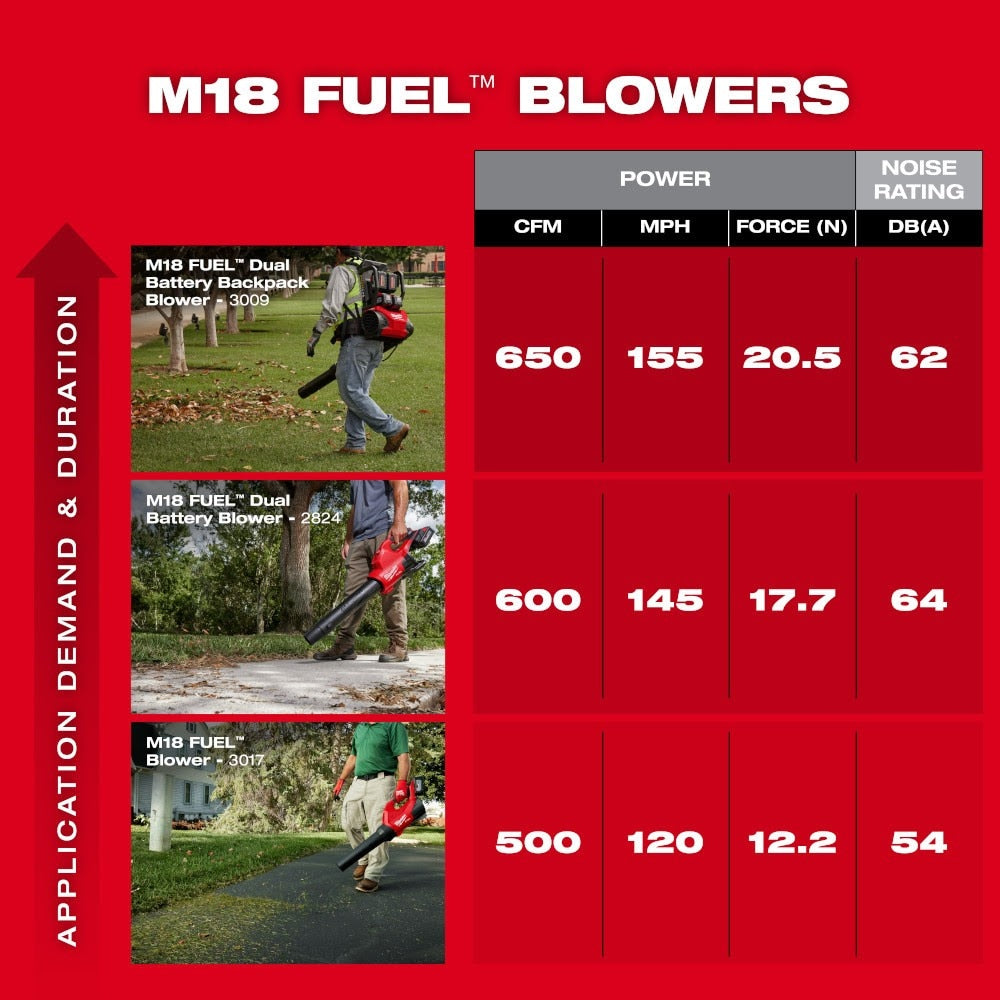 M18 FUEL™ BLOWERS

APPLICATION DEMAND & DURATION

| | POWER | | | NOISE RATING |
|---|---|---|---|---|
| | CFM | MPH | FORCE (N) | DB(A) |
| M18 FUEL™ Dual Battery Backpack Blower - 3009 | 650 | 155 | 20.5 | 62 |
| M18 FUEL™ Dual Battery Blower - 2824 | 600 | 145 | 17.7 | 64 |
| M18 FUEL™ Blower - 3017 | 500 | 120 | 12.2 | 54 |